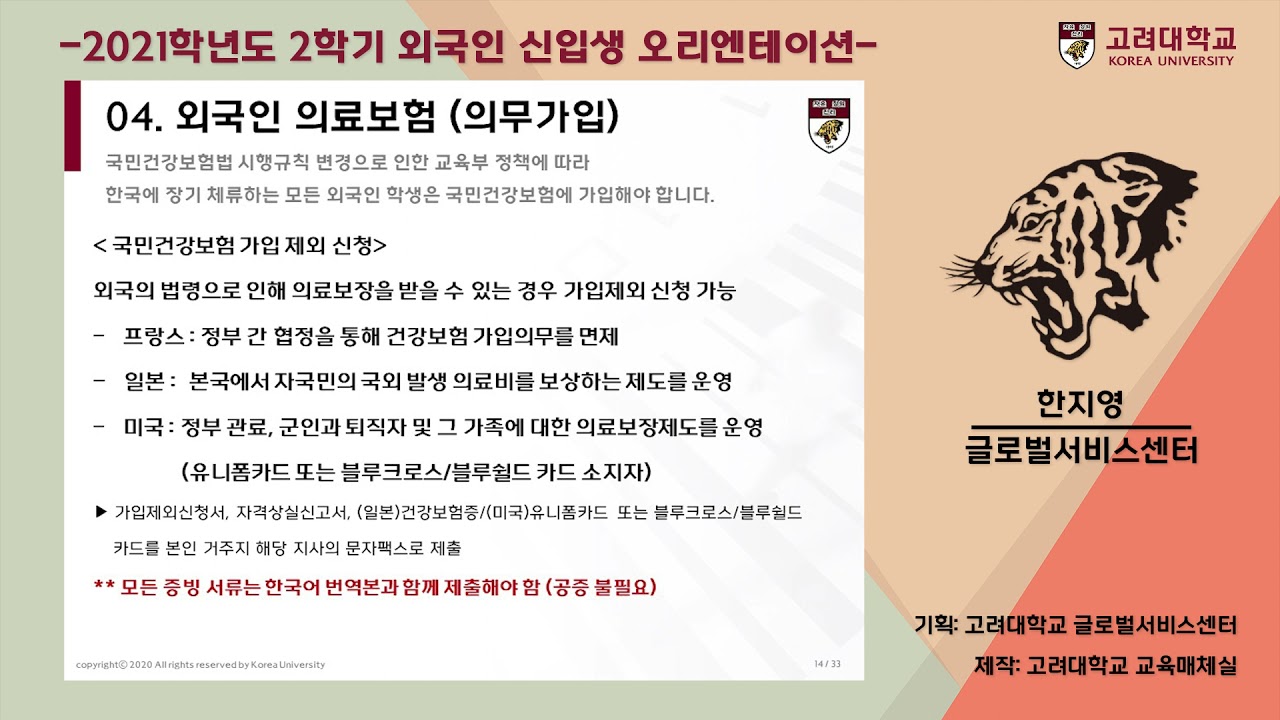 -2021학년도 2학기 외국인 신입생 오리엔테이션-

고려대학교
KOREA UNIVERSITY

04. 외국인 의료보험 (의무가입)

국민건강보험법 시행규칙 변경으로 인한 교육부 정책에 따라
한국에 장기 체류하는 모든 외국인 학생은 국민건강보험에 가입해야 합니다.

< 국민건강보험 가입 제외 신청>

외국의 법령으로 인해 의료보장을 받을 수 있는 경우 가입제외 신청 가능

- 프랑스 : 정부 간 협정을 통해 건강보험 가입의무를 면제

- 일본 : 본국에서 자국민의 국외 발생 의료비를 보상하는 제도를 운영

- 미국 : 정부 관료, 군인과 퇴직자 및 그 가족에 대한 의료보장제도를 운영
(유니폼카드 또는 블루크로스/블루쉴드 카드 소지자)

▶ 가입제외신청서, 자격상실신고서, (일본)건강보험증/(미국)유니폼카드 또는 블루크로스/블루쉴드 카드를 본인 거주지 해당 지사의 문자팩스로 제출

** 모든 증빙 서류는 한국어 번역본과 함께 제출해야 함 (공증 불필요)

copyright© 2020 All rights reserved by Korea University

14 / 33

한지영
글로벌서비스센터

기획: 고려대학교 글로벌서비스센터
제작: 고려대학교 교육매체실